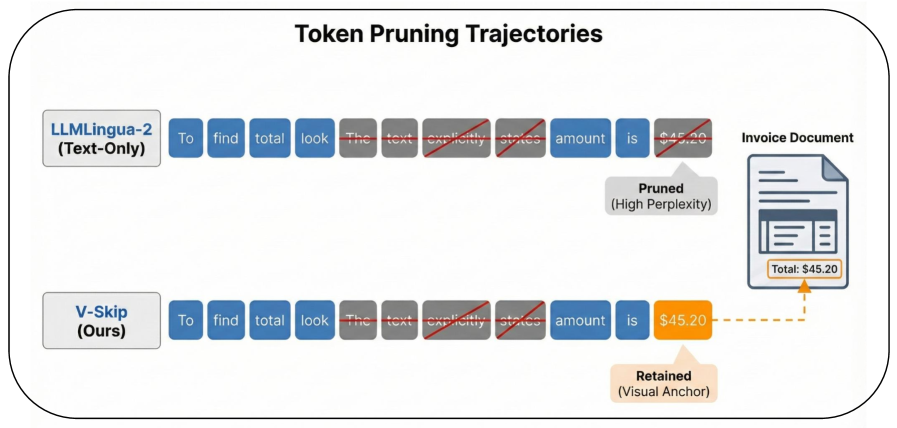 Token Pruning Trajectories

LLMLingua-2
(Text-Only)

To find total look The text explicitly states amount is $45.20

Pruned
(High Perplexity)

Invoice Document

Total: $45.20

V-Skip
(Ours)

To find total look The text explicitly states amount is $45.20

Retained
(Visual Anchor)